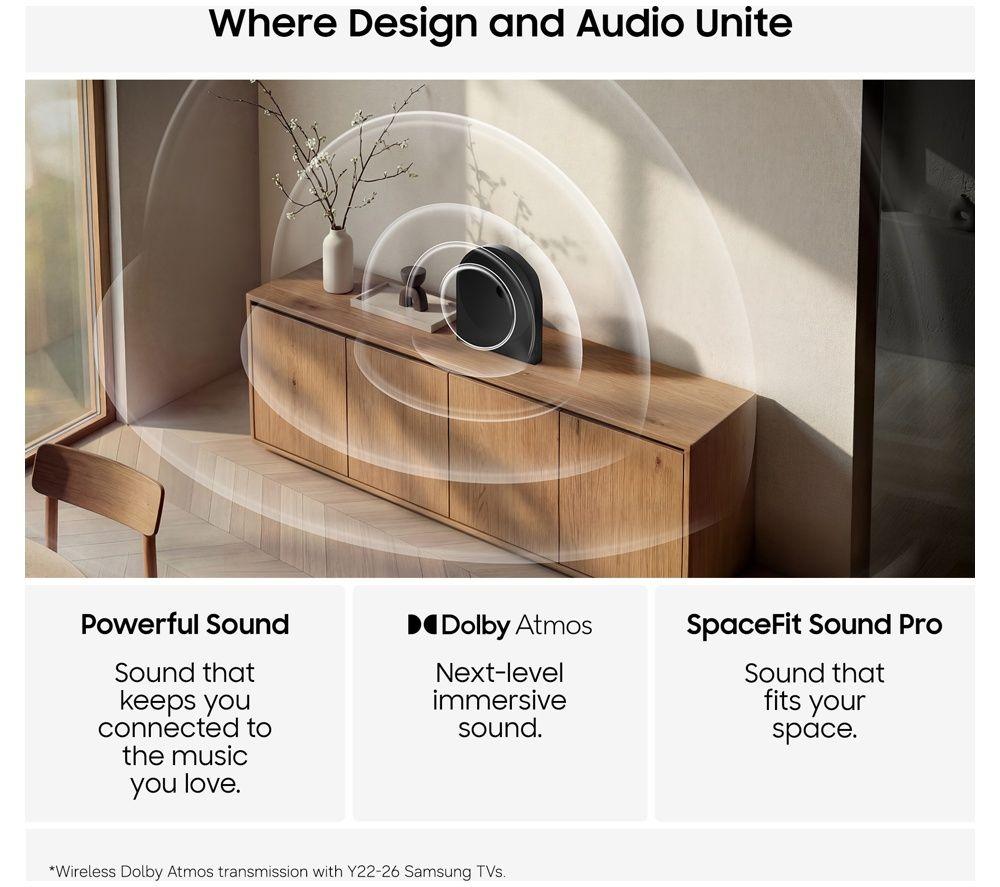 Where Design and Audio Unite

Powerful Sound

Sound that keeps you connected to the music you love.

Dolby Atmos

Next-level immersive sound.

SpaceFit Sound Pro

Sound that fits your space.

*Wireless Dolby Atmos transmission with Y22-26 Samsung TVs.